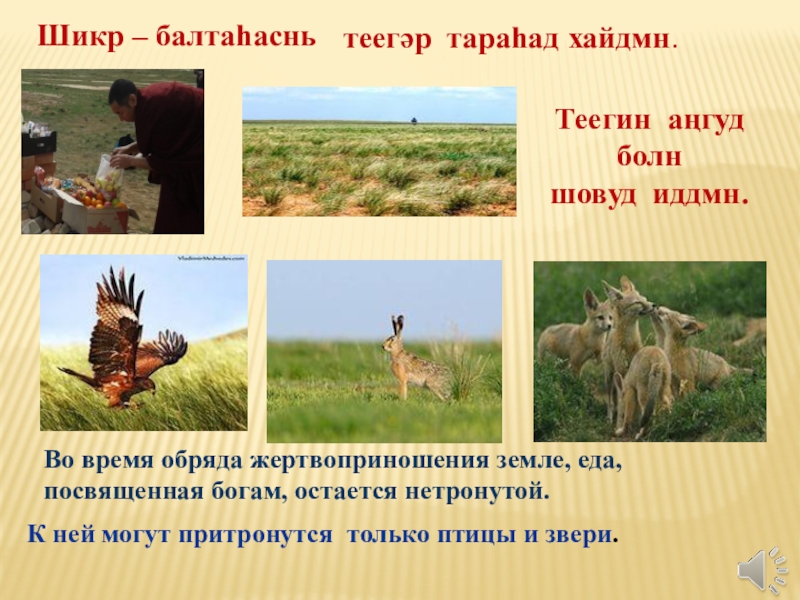 Шикр – балтаһаснь теегәр тараһад хайдмн.

Теегин аңгуд болн шовуд иддмн.

VladimirMedvedev.com

Во время обряда жертвоприношения земле, еда, посвященная богам, остается нетронутой.

К ней могут притронутся только птицы и звери.